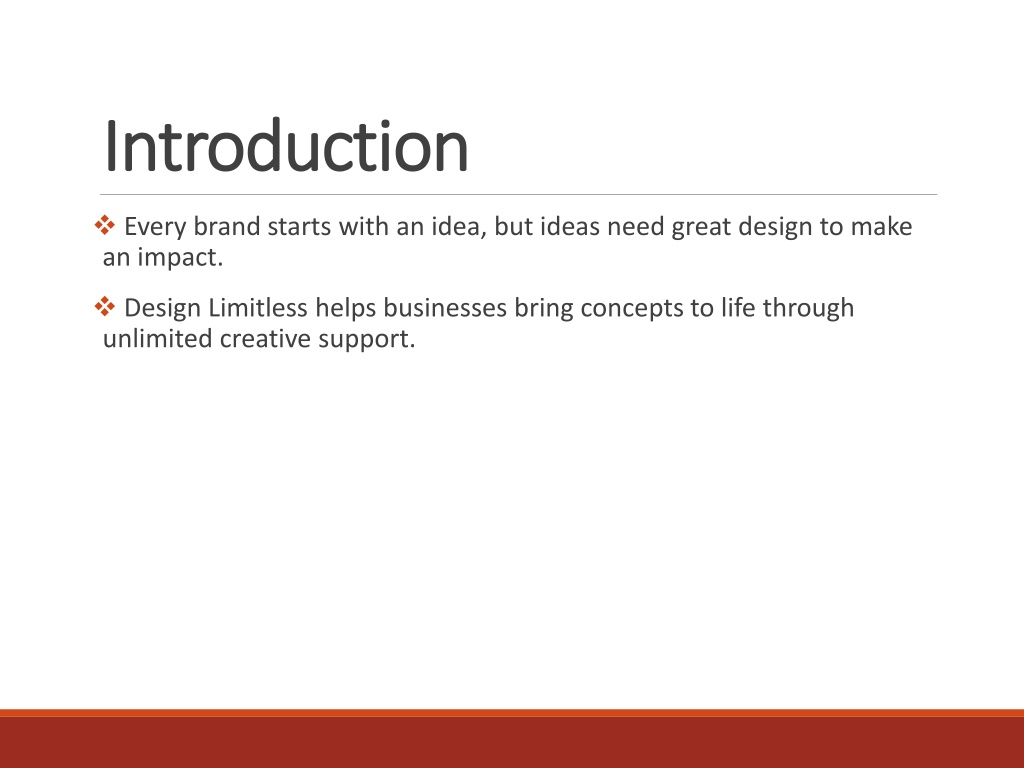 Introduction

❖ Every brand starts with an idea, but ideas need great design to make an impact.

❖ Design Limitless helps businesses bring concepts to life through unlimited creative support.